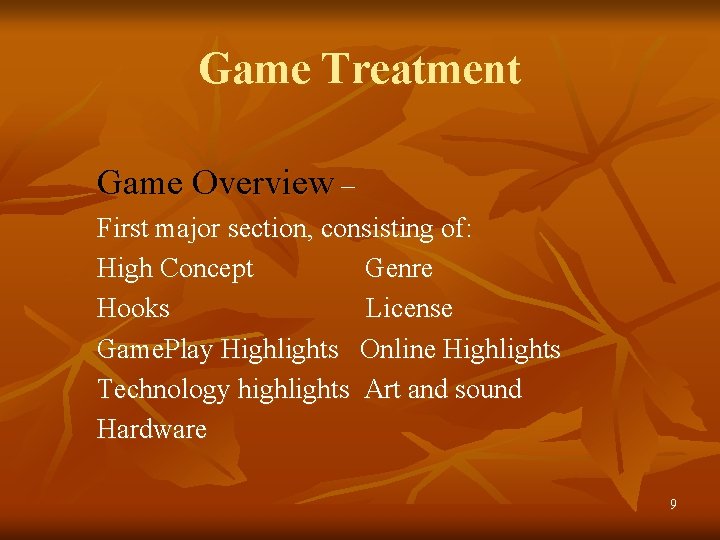 Game Treatment

Game Overview –
First major section, consisting of:
High Concept Genre
Hooks License
GamePlay Highlights Online Highlights
Technology highlights Art and sound
Hardware

9